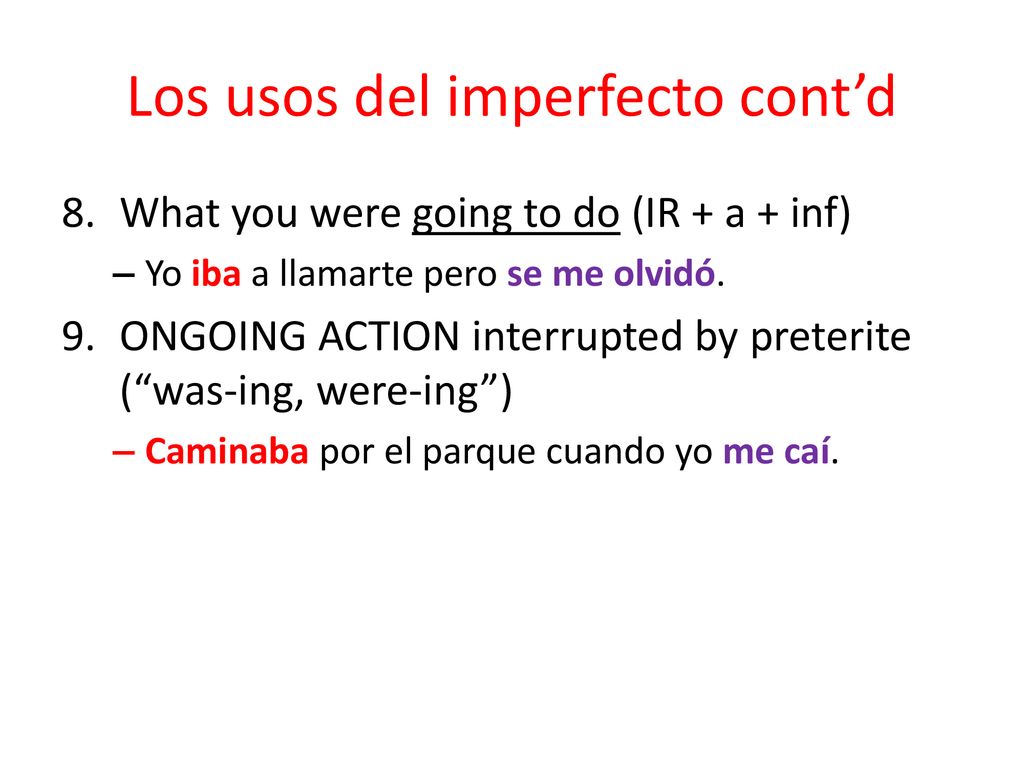 Los usos del imperfecto cont’d

8. What you were going to do (IR + a + inf)
– Yo iba a llamarte pero se me olvidó.

9. ONGOING ACTION interrupted by preterite (“was-ing, were-ing”)
– Caminaba por el parque cuando yo me caí.